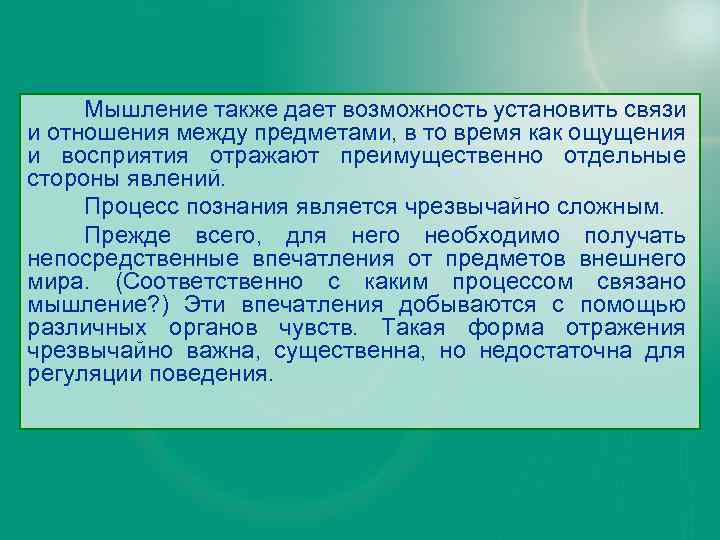 Мышление также дает возможность установить связи и отношения между предметами, в то время как ощущения и восприятия отражают преимущественно отдельные стороны явлений.

Процесс познания является чрезвычайно сложным.

Прежде всего, для него необходимо получать непосредственные впечатления от предметов внешнего мира. (Соответственно с каким процессом связано мышление?) Эти впечатления добываются с помощью различных органов чувств. Такая форма отражения чрезвычайно важна, существенна, но недостаточна для регуляции поведения.